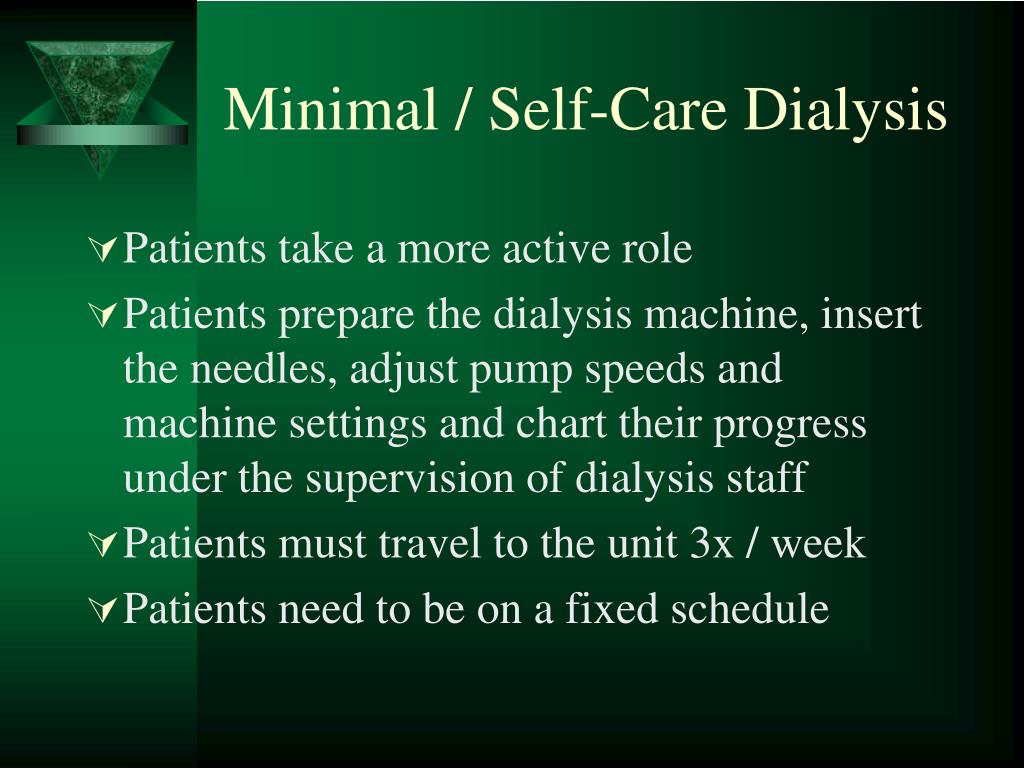 Minimal / Self-Care Dialysis

Patients take a more active role

Patients prepare the dialysis machine, insert the needles, adjust pump speeds and machine settings and chart their progress under the supervision of dialysis staff

Patients must travel to the unit 3x / week

Patients need to be on a fixed schedule